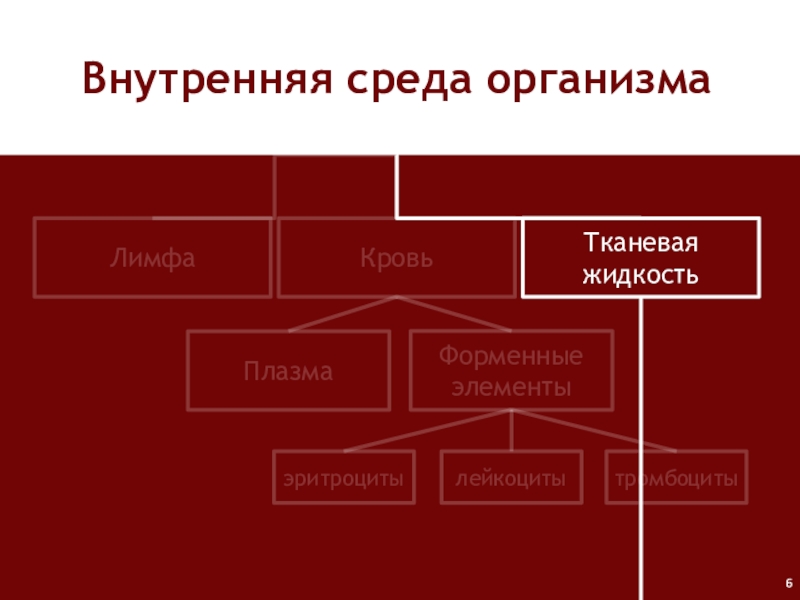 Внутренняя среда организма

Лимфа

Кровь

Тканевая жидкость

Плазма

Форменные элементы

эритроциты

лейкоциты

тромбоциты

6